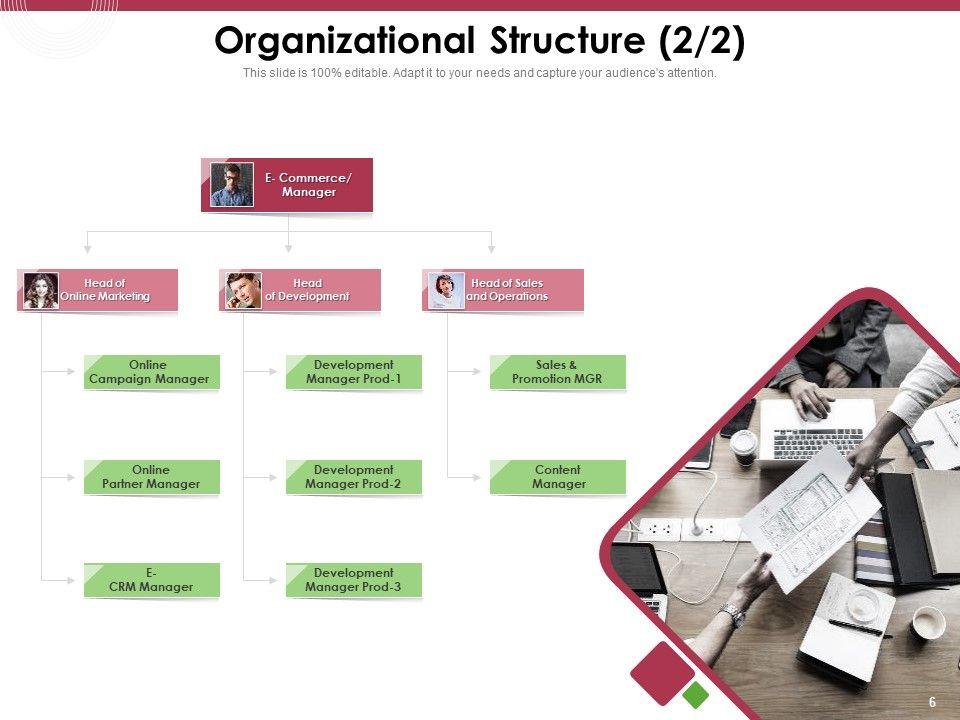 Organizational Structure (2/2)

This slide is 100% editable. Adapt it to your needs and capture your audience's attention.

E- Commerce/ Manager

Head of Online Marketing

Head of Development

Head of Sales and Operations

Online Campaign Manager

Online Partner Manager

E- CRM Manager

Development Manager Prod-1

Development Manager Prod-2

Development Manager Prod-3

Sales & Promotion MGR

Content Manager

6